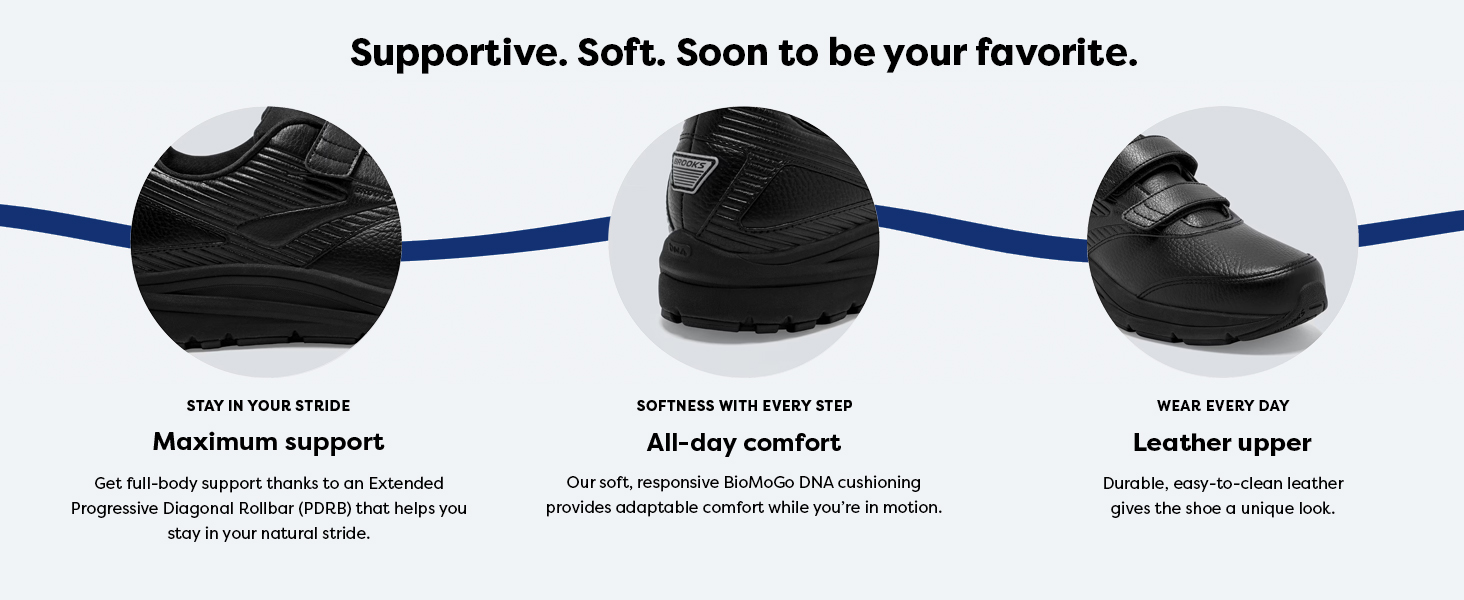 Supportive. Soft. Soon to be your favorite.

BROOKS

DNA

STAY IN YOUR STRIDE

Maximum support

Get full-body support thanks to an Extended Progressive Diagonal Rollbar (PDRB) that helps you stay in your natural stride.

SOFTNESS WITH EVERY STEP

All-day comfort

Our soft, responsive BioMoGo DNA cushioning provides adaptable comfort while you're in motion.

WEAR EVERY DAY

Leather upper

Durable, easy-to-clean leather gives the shoe a unique look.